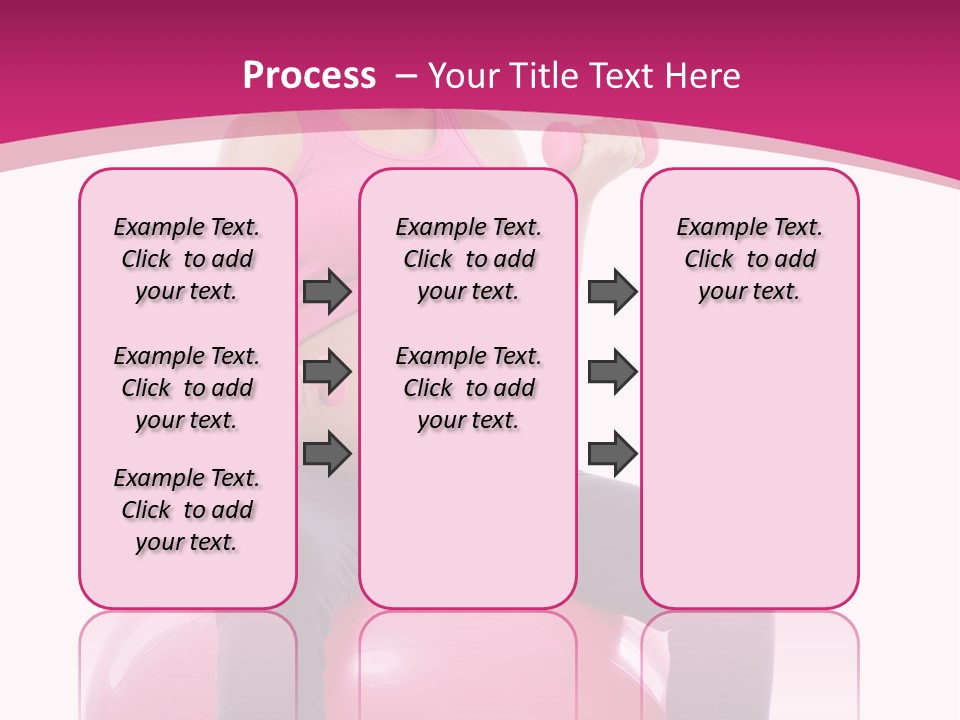 Process – Your Title Text Here

Example Text. Click to add your text.

Example Text. Click to add your text.

Example Text. Click to add your text.

Example Text. Click to add your text.

Example Text. Click to add your text.

Example Text. Click to add your text.